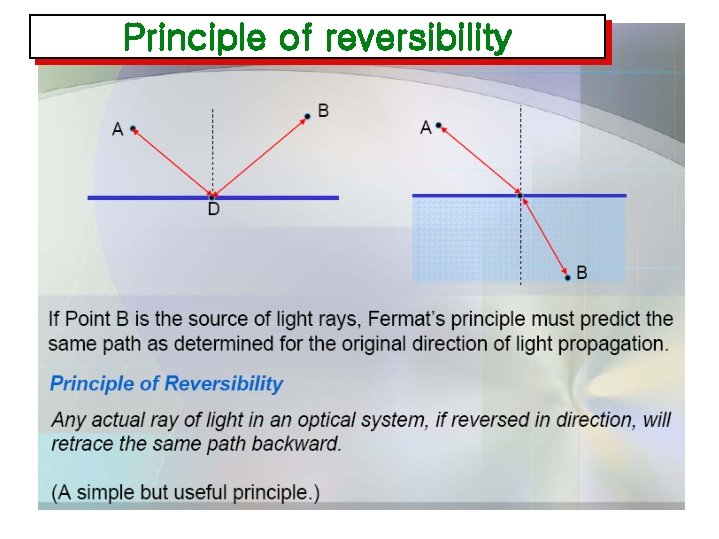 Principle of reversibility

A

B

D

A

B

If Point B is the source of light rays, Fermat's principle must predict the same path as determined for the original direction of light propagation.

Principle of Reversibility

Any actual ray of light in an optical system, if reversed in direction, will retrace the same path backward.

(A simple but useful principle.)